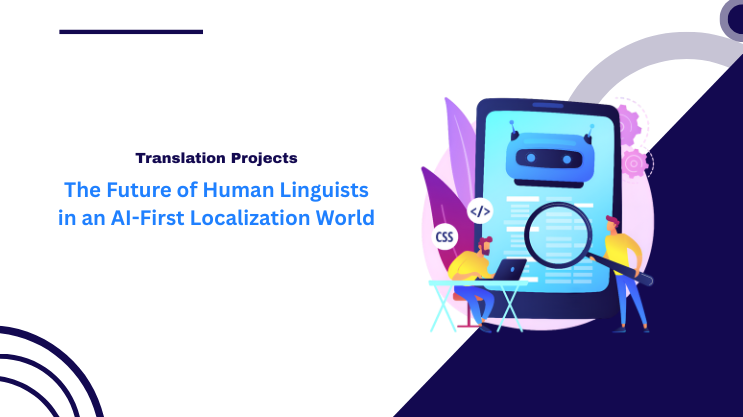 Translation Projects

The Future of Human Linguists in an AI-First Localization World

</>

CSS